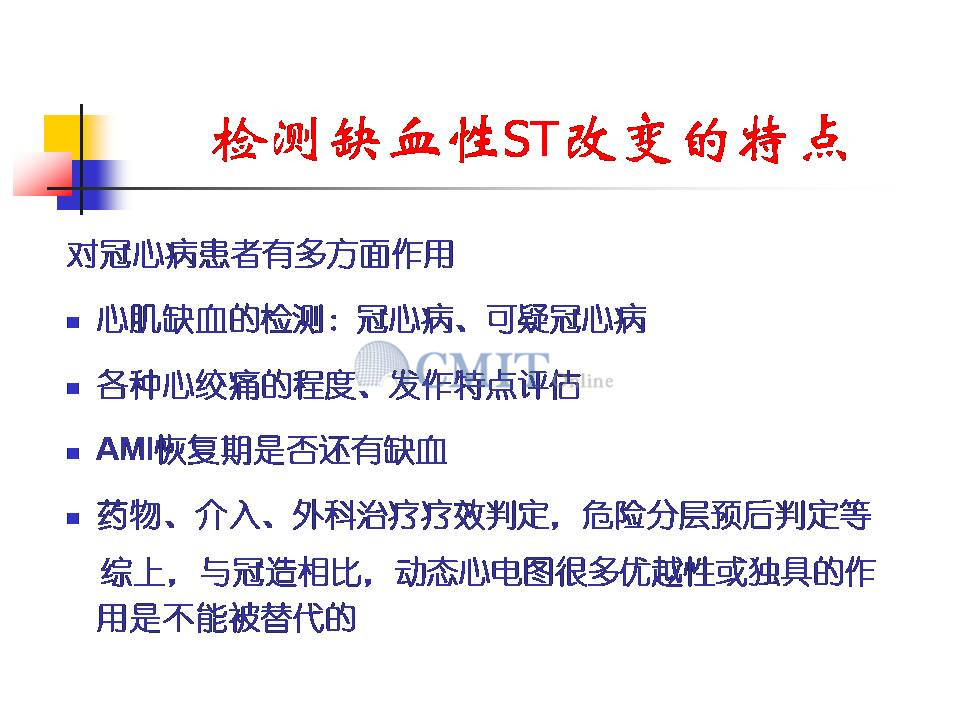 检测缺血性ST改变的特点

对冠心病患者有多方面作用

- 心肌缺血的检测：冠心病、可疑冠心病
- 各种心绞痛的程度、发作特点评估
- AMI恢复期是否还有缺血
- 药物、介入、外科治疗疗效判定，危险分层预后判定等

综上，与冠造相比，动态心电图很多优越性或独具的作用是不能被替代的

CMIT
line